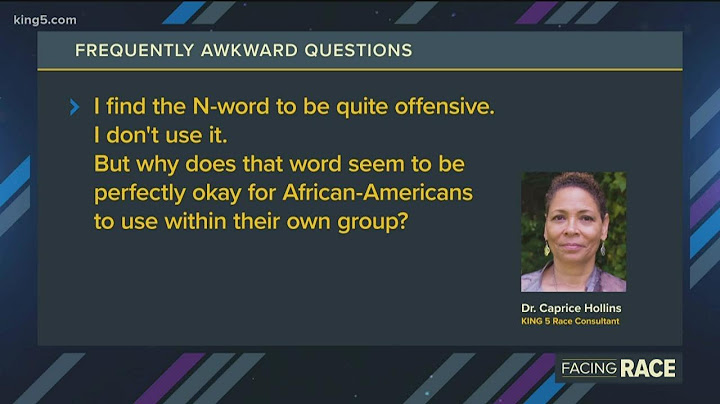 king5.com

FREQUENTLY AWKWARD QUESTIONS

I find the N-word to be quite offensive. I don't use it. But why does that word seem to be perfectly okay for African-Americans to use within their own group?

Dr. Caprice Hollins
KING 5 Race Consultant

FACING RACE